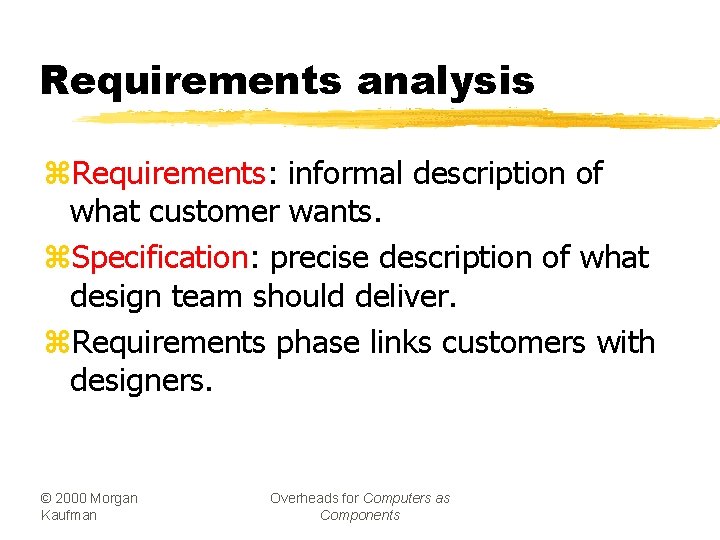 Requirements analysis

⌘Requirements: informal description of what customer wants.

⌘Specification: precise description of what design team should deliver.

⌘Requirements phase links customers with designers.

© 2000 Morgan Kaufman

Overheads for Computers as Components